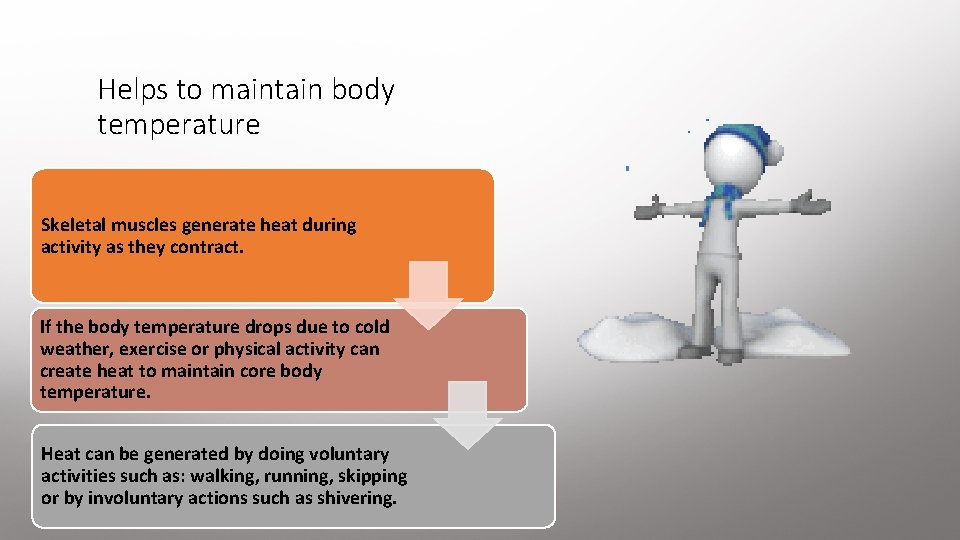 Helps to maintain body temperature

Skeletal muscles generate heat during activity as they contract.

If the body temperature drops due to cold weather, exercise or physical activity can create heat to maintain core body temperature.

Heat can be generated by doing voluntary activities such as: walking, running, skipping or by involuntary actions such as shivering.